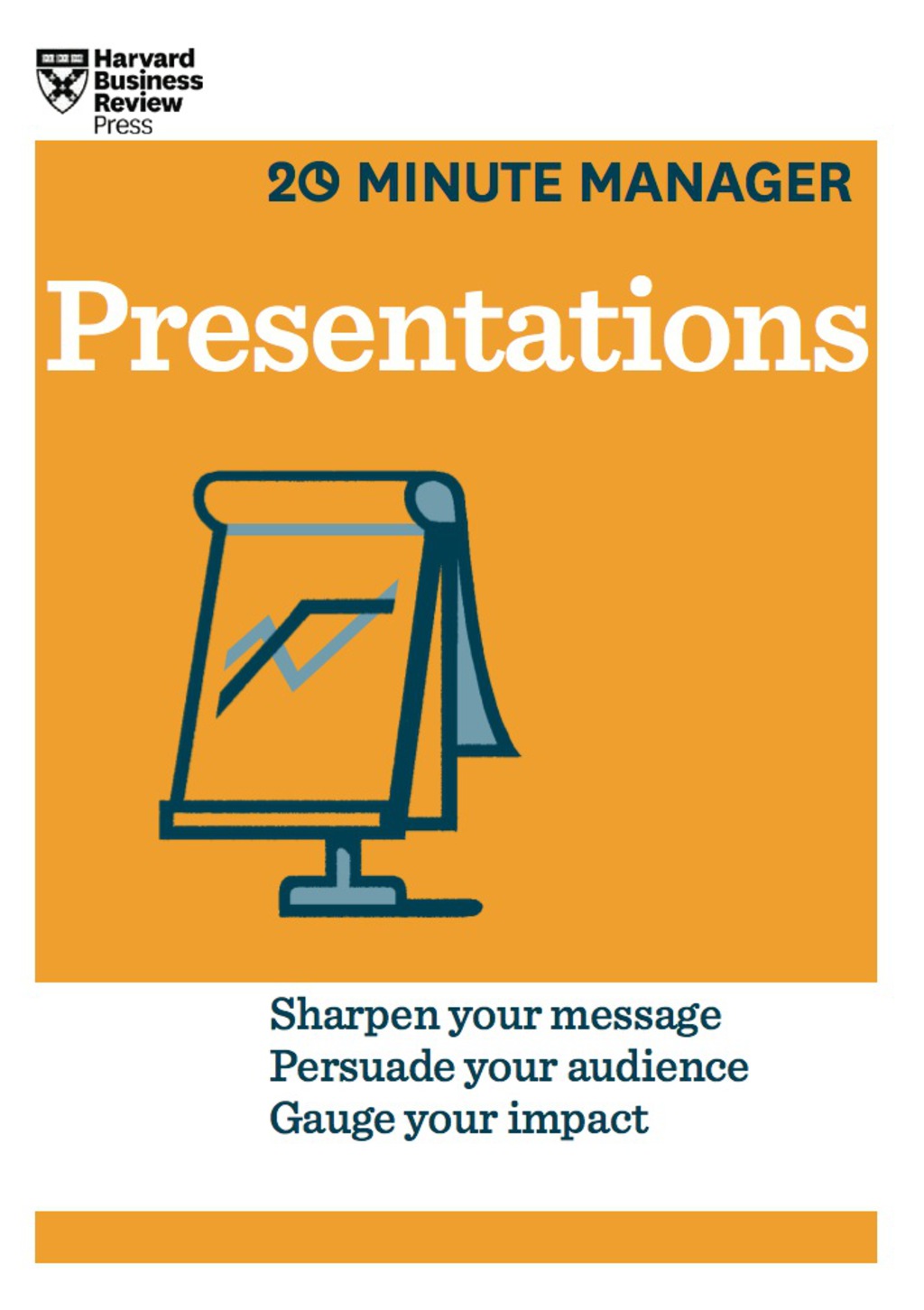 Harvard Business Review Press

20 MINUTE MANAGER

Presentations

Sharpen your message
Persuade your audience
Gauge your impact